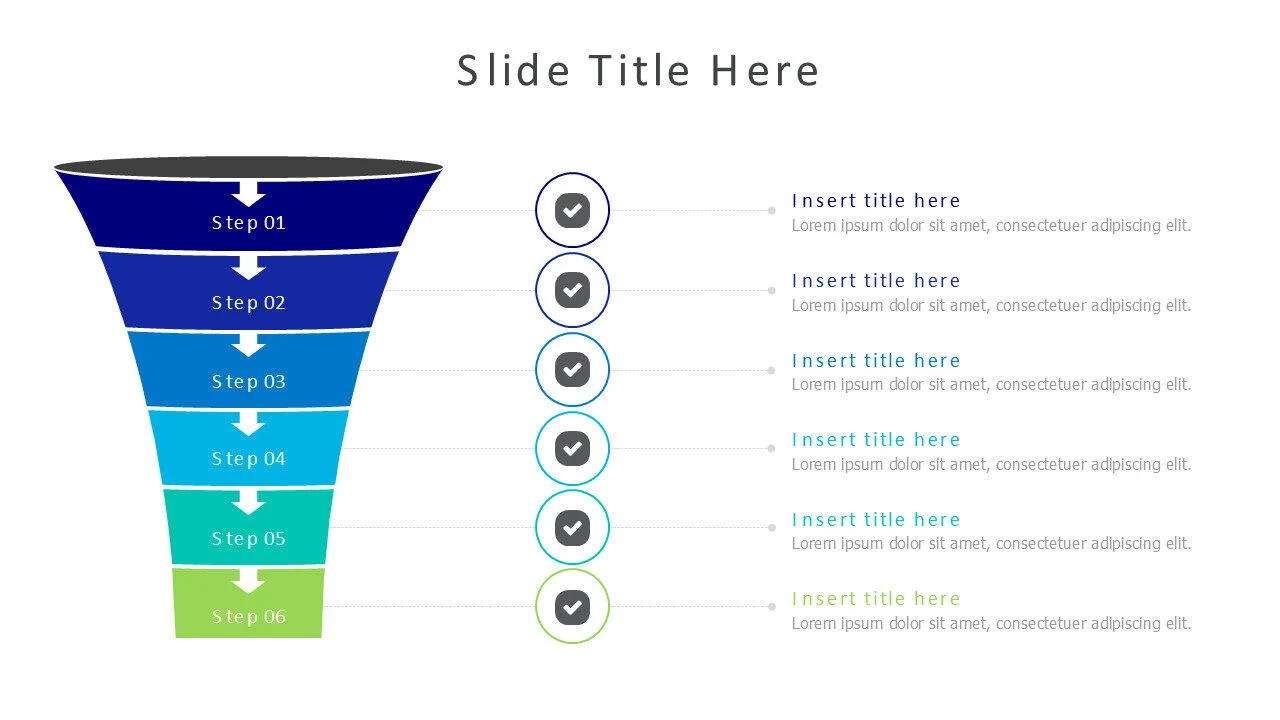 Slide Title Here

Step 01

Step 02

Step 03

Step 04

Step 05

Step 06

Insert title here
Lorem ipsum dolor sit amet, consectetuer adipiscing elit.

Insert title here
Lorem ipsum dolor sit amet, consectetuer adipiscing elit.

Insert title here
Lorem ipsum dolor sit amet, consectetuer adipiscing elit.

Insert title here
Lorem ipsum dolor sit amet, consectetuer adipiscing elit.

Insert title here
Lorem ipsum dolor sit amet, consectetuer adipiscing elit.

Insert title here
Lorem ipsum dolor sit amet, consectetuer adipiscing elit.